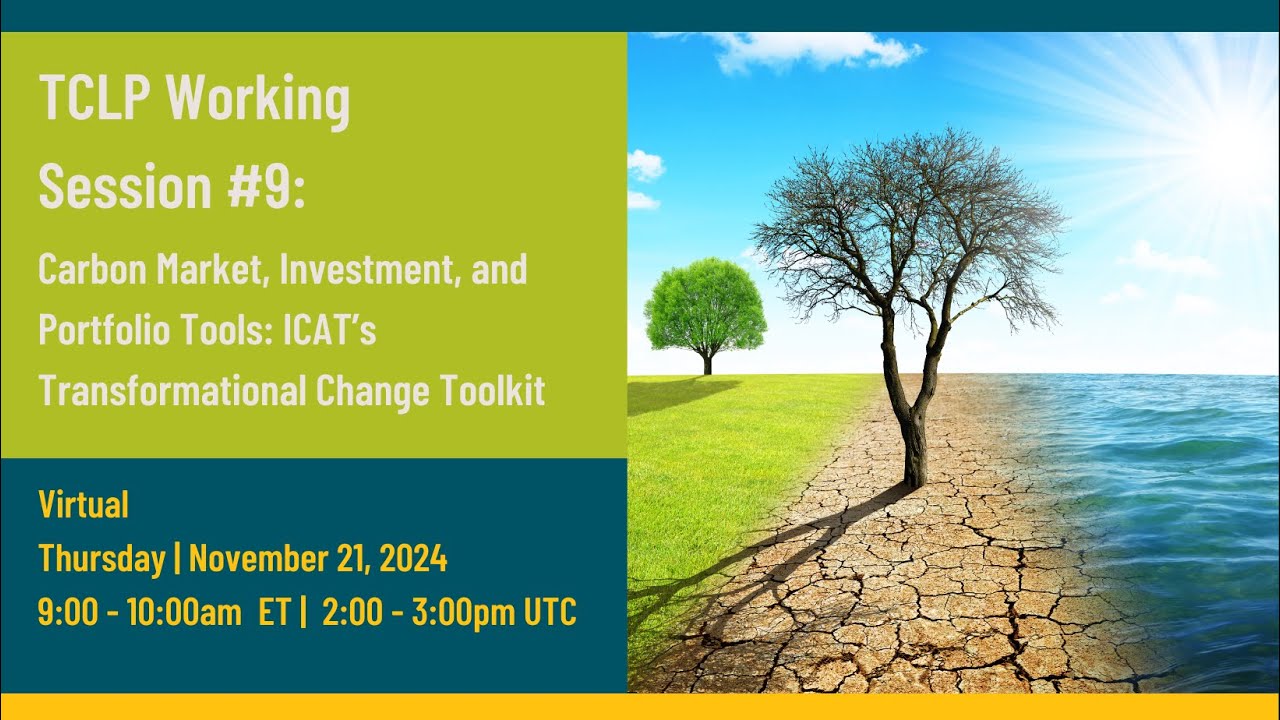 TCLP Working Session #9:

Carbon Market, Investment, and Portfolio Tools: ICAT's Transformational Change Toolkit

Virtual
Thursday | November 21, 2024
9:00 - 10:00am ET | 2:00 - 3:00pm UTC